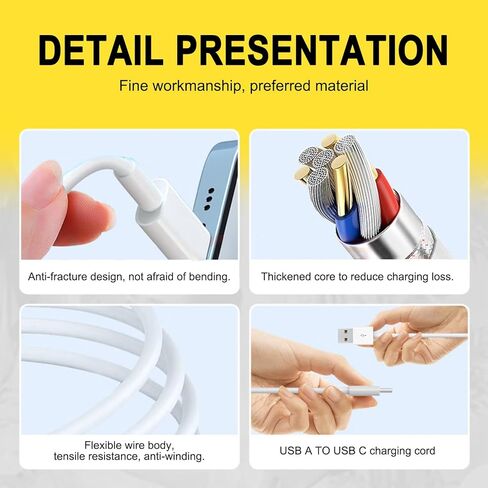 DETAIL PRESENTATION

Fine workmanship, preferred material

Anti-fracture design, not afraid of bending.

Thickened core to reduce charging loss.

Flexible wire body, tensile resistance, anti-winding.

USB A TO USB C charging cord